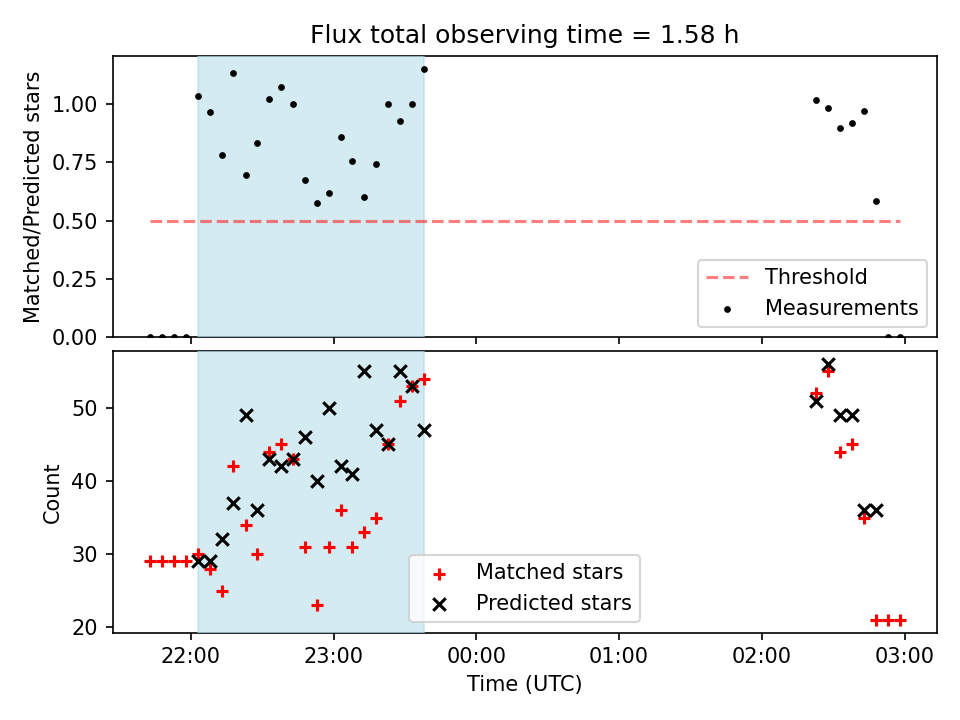 Flux total observing time = 1.58 h

Matched/Predicted stars

1.00
0.75
0.50
0.25
0.00

Threshold
Measurements

Count

50
40
30
20

Matched stars
Predicted stars

22:00
23:00
00:00
01:00
02:00
03:00

Time (UTC)